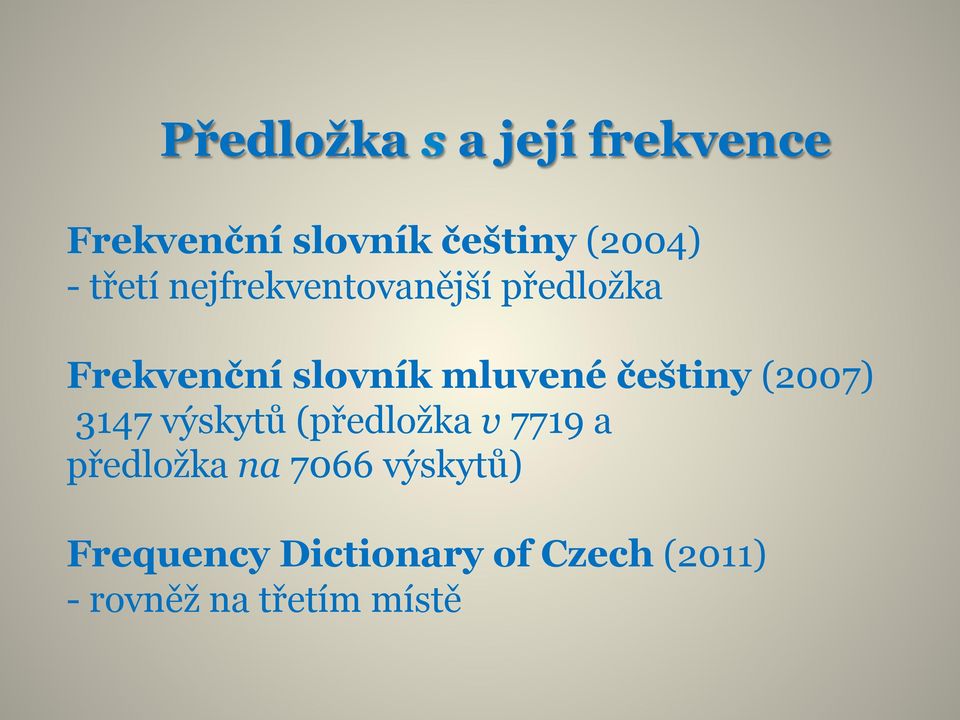 Předložka s a její frekvence

Frekvenční slovník češtiny (2004)
- třetí nejfrekventovanější předložka

Frekvenční slovník mluvené češtiny (2007)
3147 výskytů (předložka v 7719 a předložka na 7066 výskytů)

Frequency Dictionary of Czech (2011)
- rovněž na třetím místě